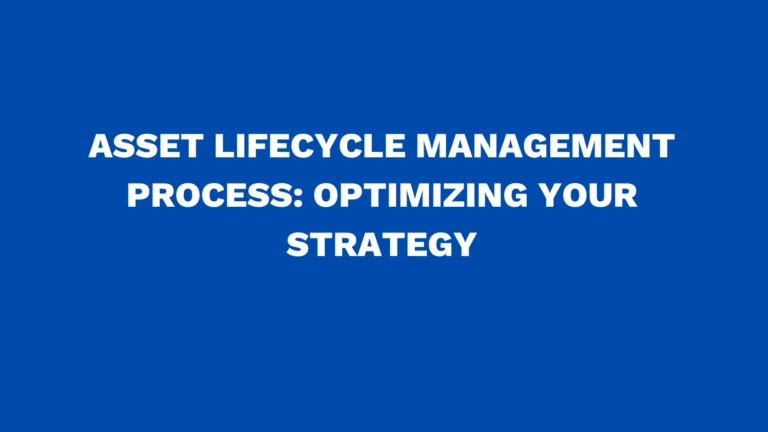 ASSET LIFECYCLE MANAGEMENT PROCESS: OPTIMIZING YOUR STRATEGY